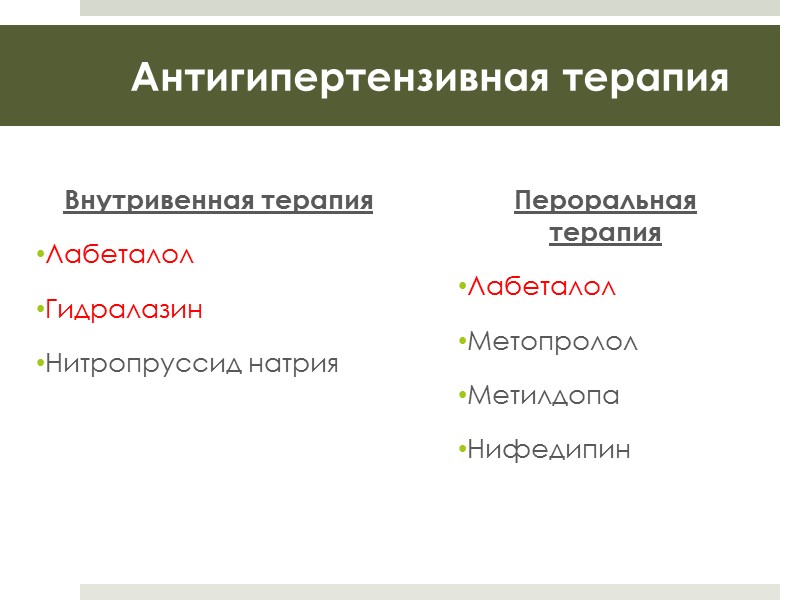 Антигипертензивная терапия

Внутривенная терапия

•Лабеталол

•Гидралазин

•Нитропруссид натрия

Пероральная терапия

•Лабеталол

•Метопролол

•Метилдопа

•Нифедипин